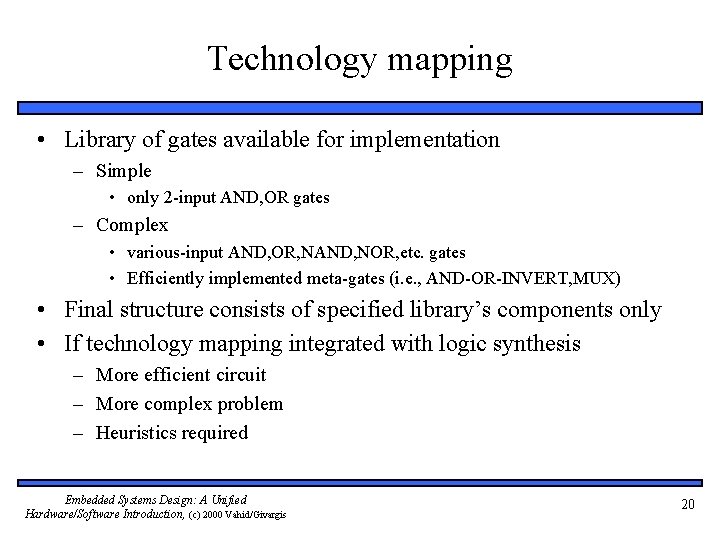 Technology mapping

• Library of gates available for implementation
  – Simple
    • only 2-input AND,OR gates
  – Complex
    • various-input AND,OR,NAND,NOR,etc. gates
    • Efficiently implemented meta-gates (i.e., AND-OR-INVERT,MUX)
• Final structure consists of specified library's components only
• If technology mapping integrated with logic synthesis
  – More efficient circuit
  – More complex problem
  – Heuristics required

Embedded Systems Design: A Unified Hardware/Software Introduction, (c) 2000 Vahid/Givargis

20